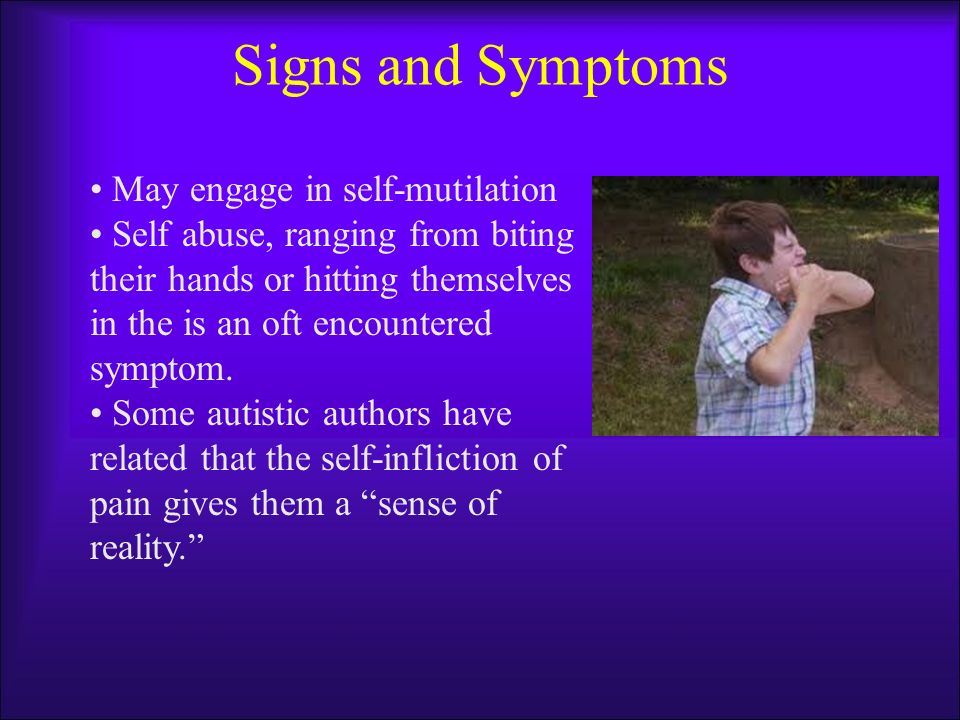 Signs and Symptoms

• May engage in self-mutilation
• Self abuse, ranging from biting their hands or hitting themselves in the is an oft encountered symptom.
• Some autistic authors have related that the self-infliction of pain gives them a “sense of reality.”